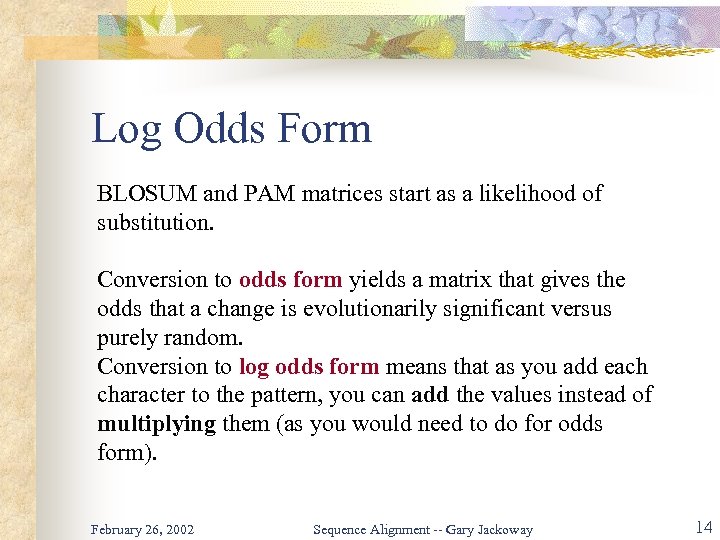 Log Odds Form

BLOSUM and PAM matrices start as a likelihood of substitution.

Conversion to odds form yields a matrix that gives the odds that a change is evolutionarily significant versus purely random.
Conversion to log odds form means that as you add each character to the pattern, you can add the values instead of multiplying them (as you would need to do for odds form).

February 26, 2002

Sequence Alignment -- Gary Jackoway

14